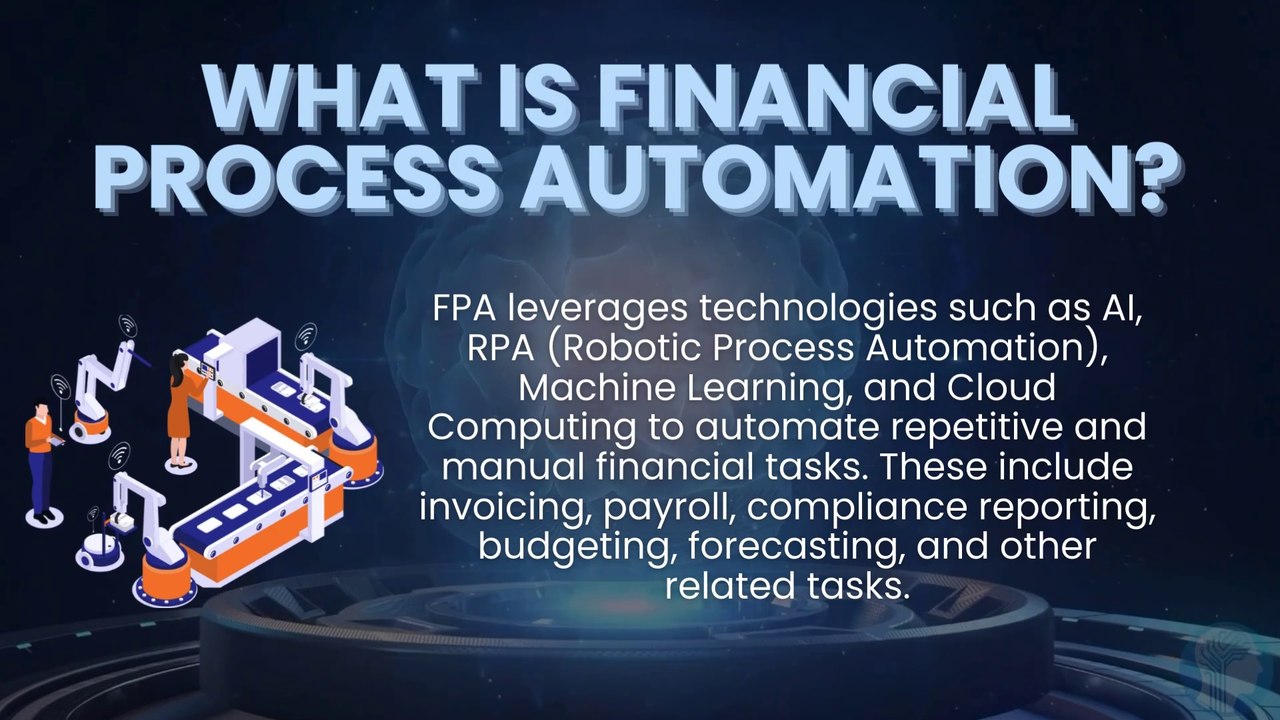 WHAT IS FINANCIAL PROCESS AUTOMATION?

FPA leverages technologies such as AI, RPA (Robotic Process Automation), Machine Learning, and Cloud Computing to automate repetitive and manual financial tasks. These include invoicing, payroll, compliance reporting, budgeting, forecasting, and other related tasks.